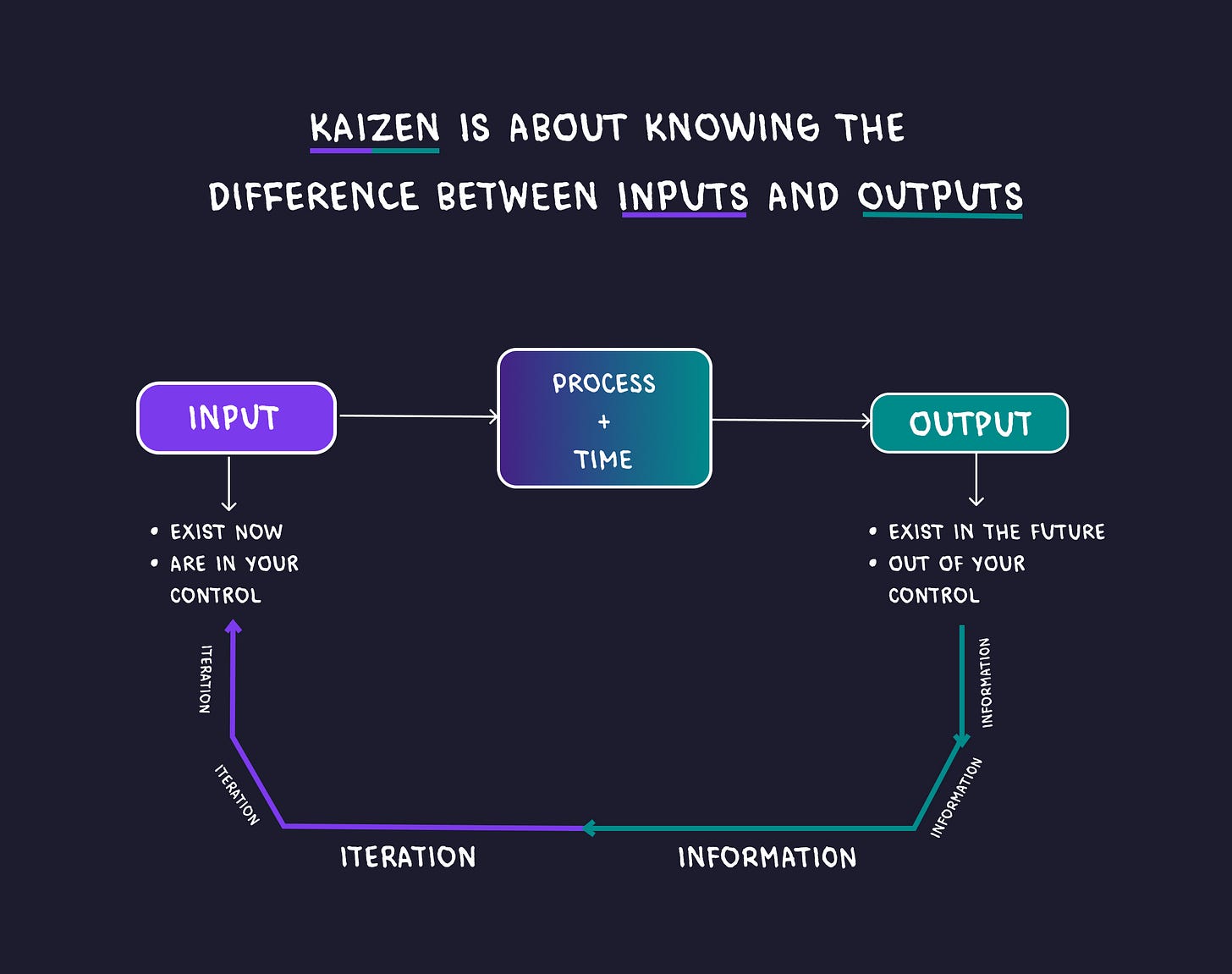 KAIZEN IS ABOUT KNOWING THE DIFFERENCE BETWEEN INPUTS AND OUTPUTS

INPUT

PROCESS
+
TIME

OUTPUT

• EXIST NOW
• ARE IN YOUR CONTROL

• EXIST IN THE FUTURE
• OUT OF YOUR CONTROL

ITERATION

ITERATION

ITERATION

INFORMATION

INFORMATION

INFORMATION